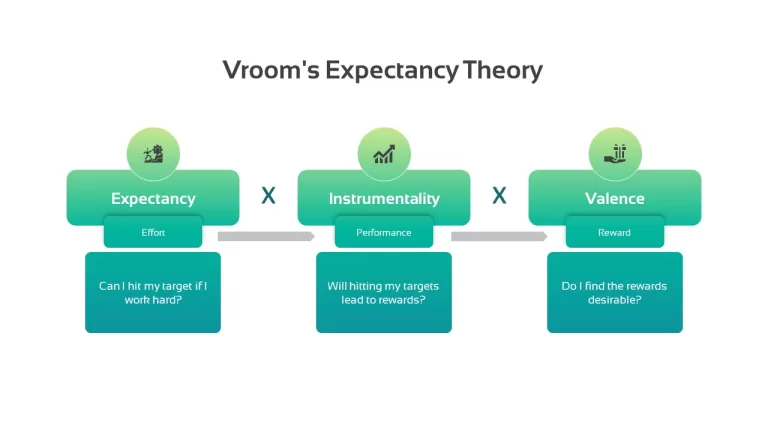 Vroom's Expectancy Theory

Expectancy
Effort
Can I hit my target if I work hard?

X

Instrumentality
Performance
Will hitting my targets lead to rewards?

X

Valence
Reward
Do I find the rewards desirable?